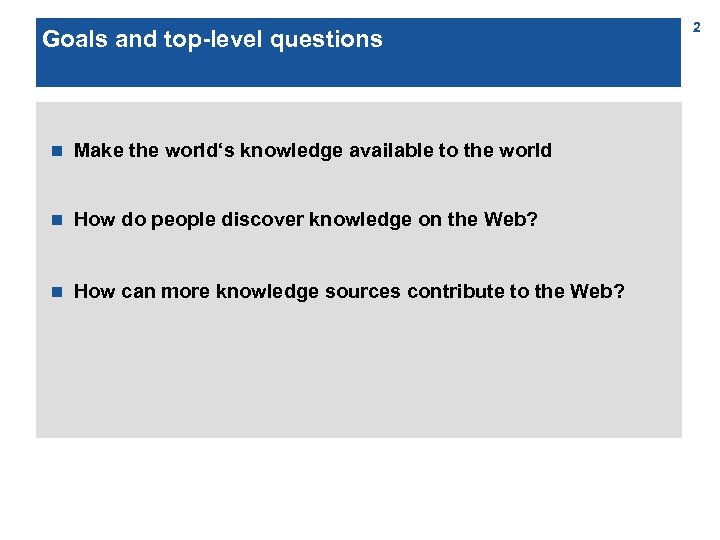 Goals and top-level questions

2

- Make the world‘s knowledge available to the world
- How do people discover knowledge on the Web?
- How can more knowledge sources contribute to the Web?